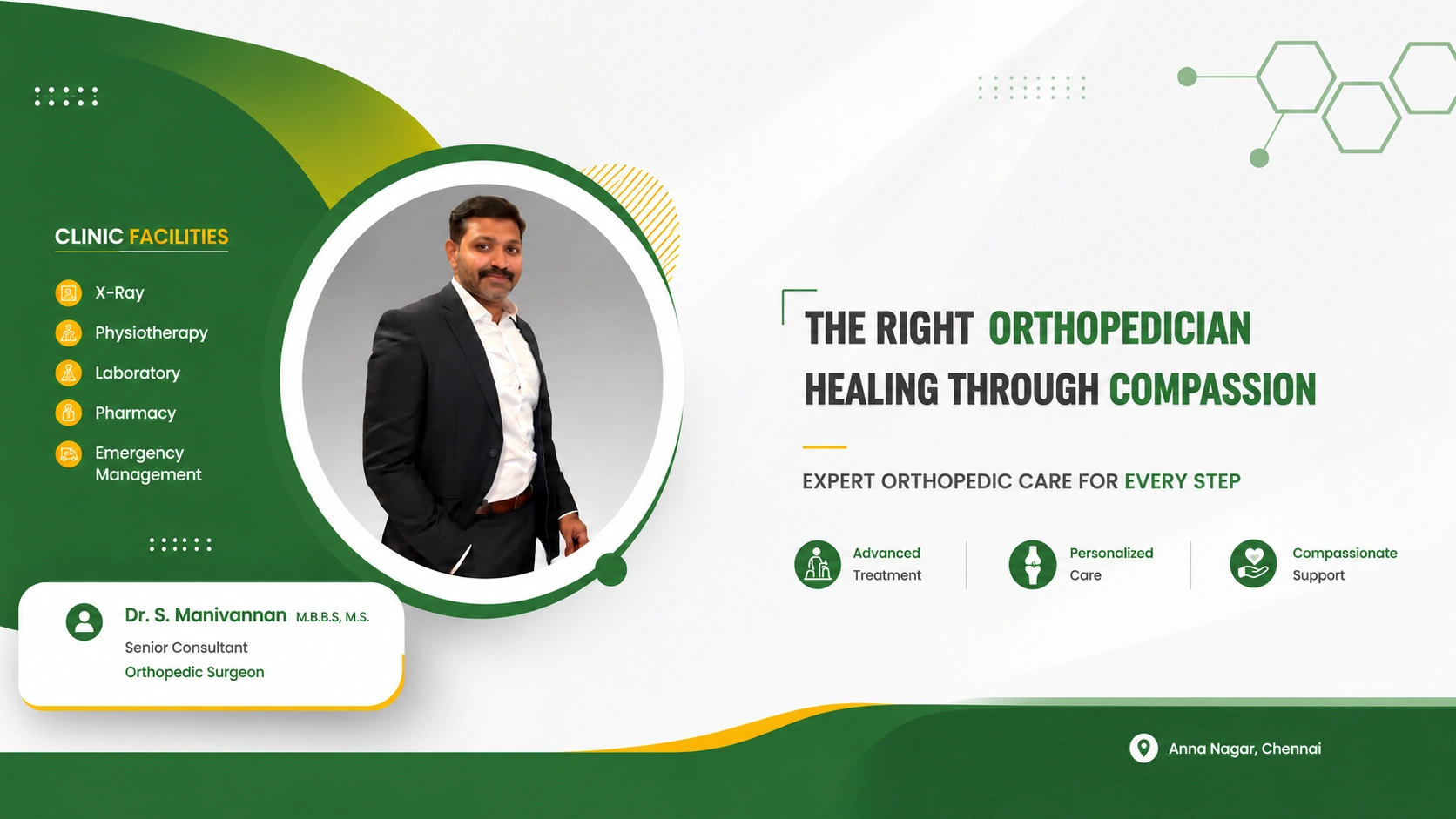 CLINIC FACILITIES

X-Ray

Physiotherapy

Laboratory

Pharmacy

Emergency Management

Dr. S. Manivannan M.B.B.S, M.S.

Senior Consultant

Orthopedic Surgeon

THE RIGHT ORTHOPEDICIAN

HEALING THROUGH COMPASSION

EXPERT ORTHOPEDIC CARE FOR EVERY STEP

Advanced Treatment

Personalized Care

Compassionate Support

Anna Nagar, Chennai